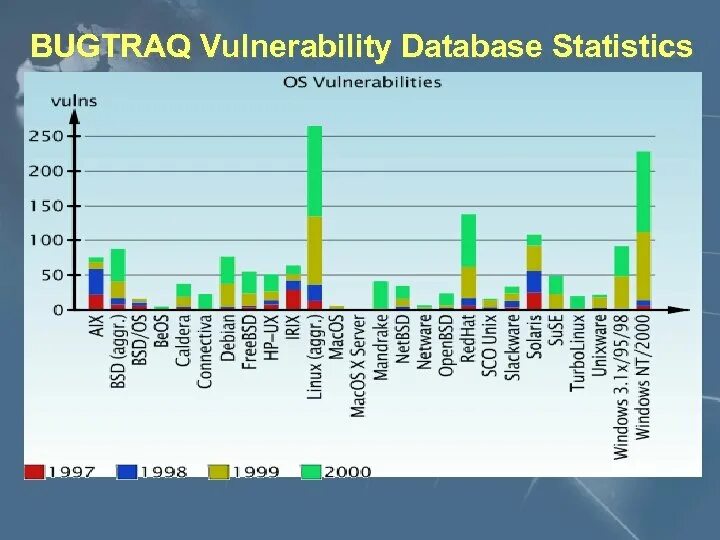 BUGTRAQ Vulnerability Database Statistics

OS Vulnerabilities

vulns

250
200
150
100
50
0

AIX
BSD (aggr.)
BSD/OS
BeOS
Caldera
Connectiva
Debian
FreeBSD
HP-UX
IRIX
Linux (aggr.)
MacOS
MacOS X Server
Mandrake
NetBSD
Netware
OpenBSD
RedHat
SCO Unix
Slackware
Solaris
SuSE
TurboLinux
Unixware
Windows 3.1x/95/98
Windows NT/2000

1997 1998 1999 2000